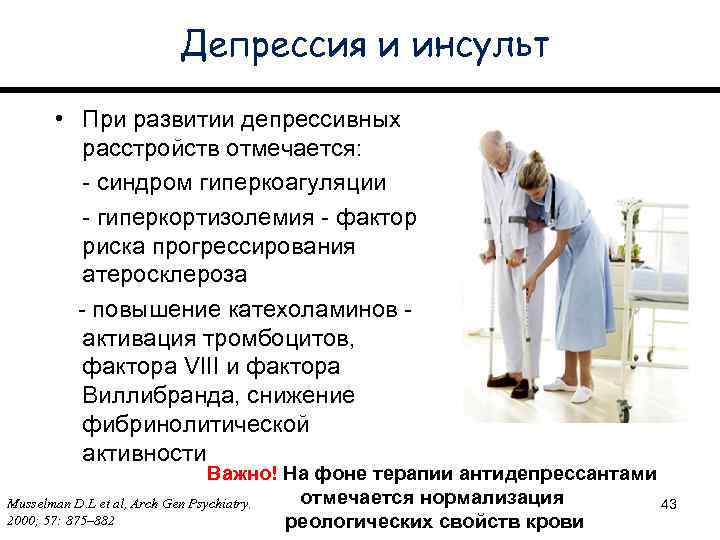 Депрессия и инсульт

• При развитии депрессивных расстройств отмечается:

- синдром гиперкоагуляции

- гиперкортизолемия - фактор риска прогрессирования атеросклероза

- повышение катехоламинов - активация тромбоцитов, фактора VIII и фактора Виллибранда, снижение фибринолитической активности

Важно! На фоне терапии антидепрессантами отмечается нормализация реологических свойств крови

Musselman D.L et al, Arch Gen Psychiatry, 2000; 57: 875–882

43